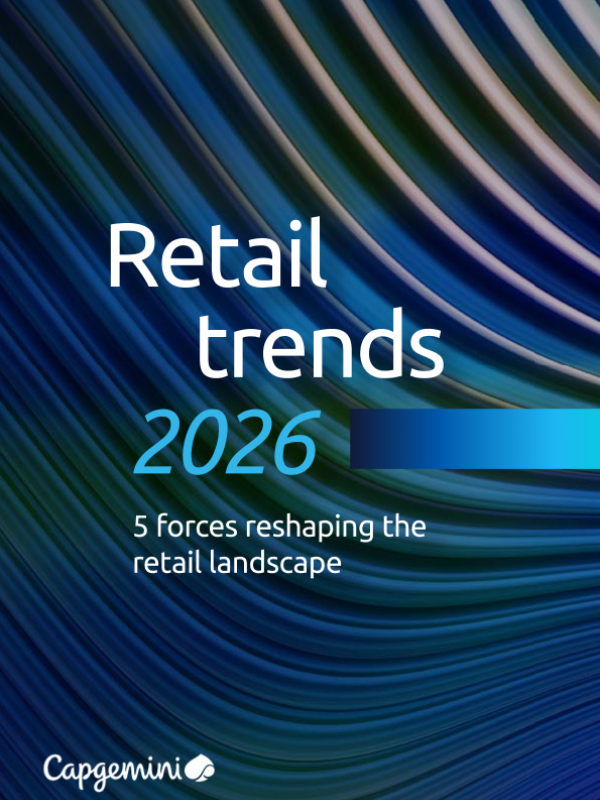 Retail trends

2026

5 forces reshaping the retail landscape

Capgemini